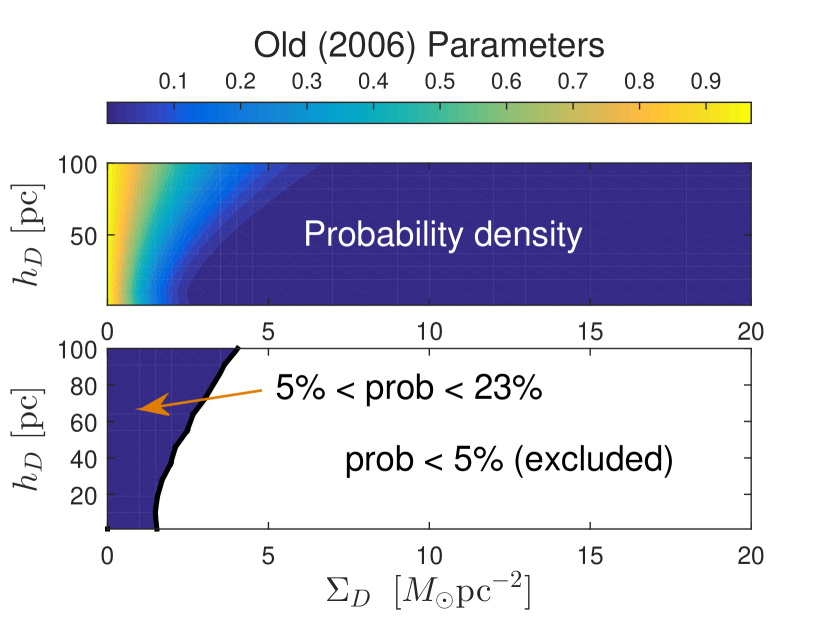 Old (2006) Parameters

0.1 0.2 0.3 0.4 0.5 0.6 0.7 0.8 0.9

100

50

$h_D$ [pc]

Probability density

0 5 10 15 20

100

80

60

40

20

$h_D$ [pc]

5% < prob < 23%

prob < 5% (excluded)

0 5 10 15 20

$\Sigma_D$ $[M_\odot \mathrm{pc}^{-2}]$